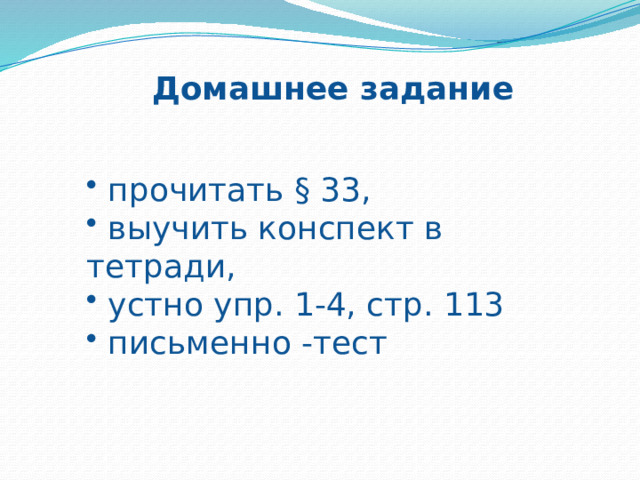 Домашнее задание

• прочитать § 33,
• выучить конспект в тетради,
• устно упр. 1-4, стр. 113
• письменно -тест